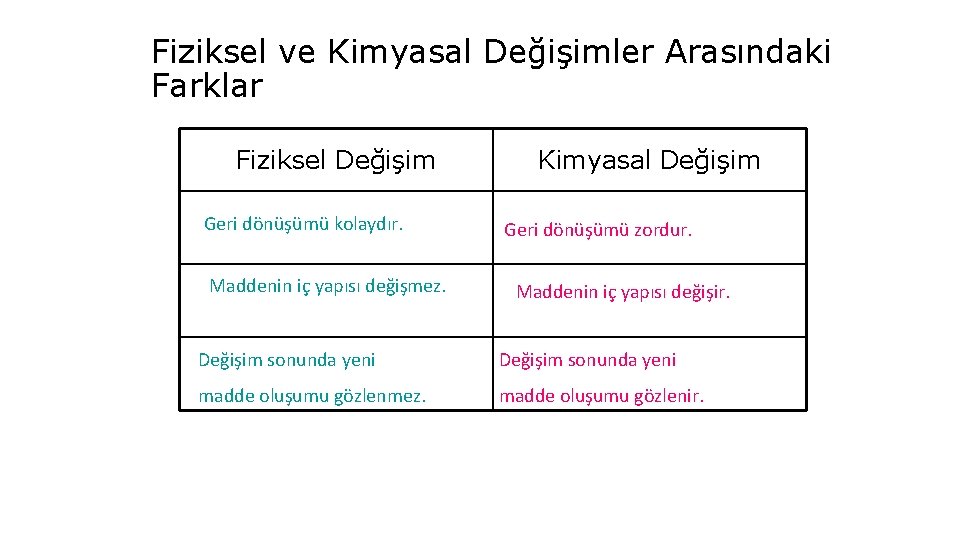 Fiziksel ve Kimyasal Değişimler Arasındaki Farklar

| Fiziksel Değişim | Kimyasal Değişim |
|---|---|
| Geri dönüşümü kolaydır. | Geri dönüşümü zordur. |
| Maddenin iç yapısı değişmez. | Maddenin iç yapısı değişir. |
| Değişim sonunda yeni madde oluşumu gözlenmez. | Değişim sonunda yeni madde oluşumu gözlenir. |